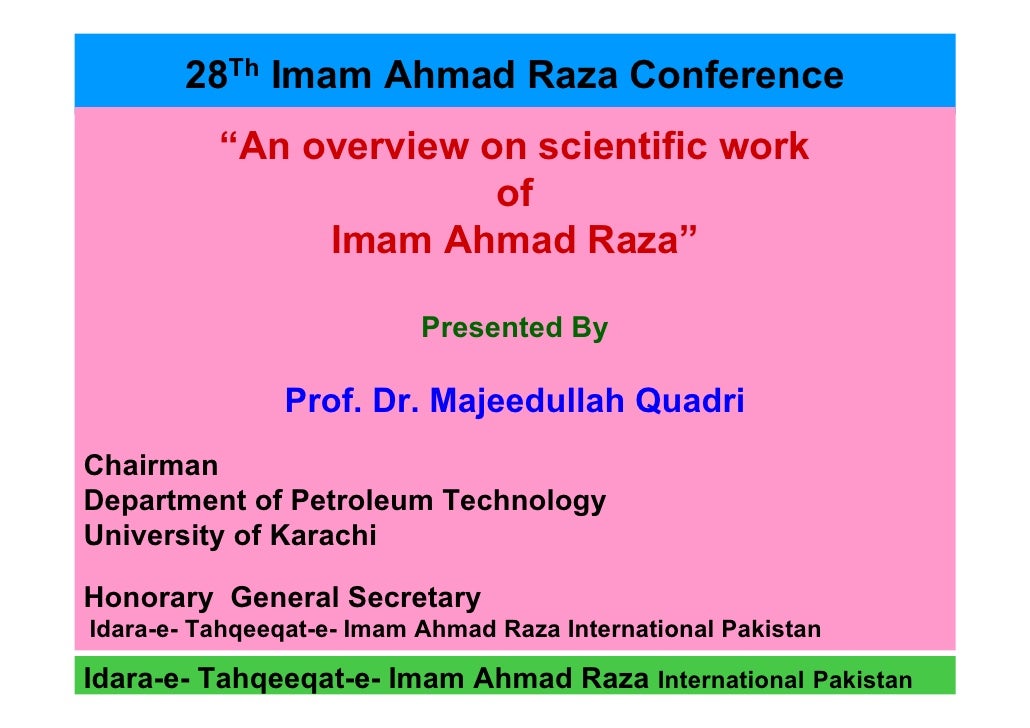 28$^{Th}$ Imam Ahmad Raza Conference

“An overview on scientific work of Imam Ahmad Raza”

Presented By

Prof. Dr. Majeedullah Quadri

Chairman
Department of Petroleum Technology
University of Karachi

Honorary General Secretary
Idara-e- Tahqeeqat-e- Imam Ahmad Raza International Pakistan

Idara-e- Tahqeeqat-e- Imam Ahmad Raza International Pakistan